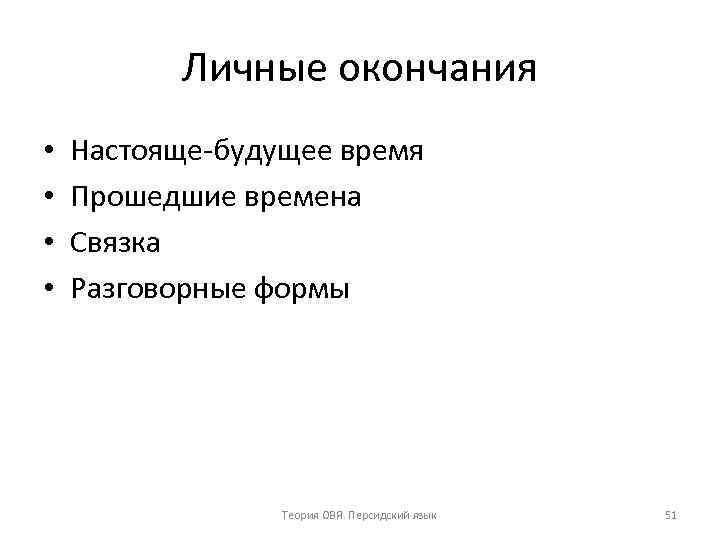 Личные окончания

• Настояще-будущее время
• Прошедшие времена
• Связка
• Разговорные формы

Теория ОВЯ. Персидский язык

51